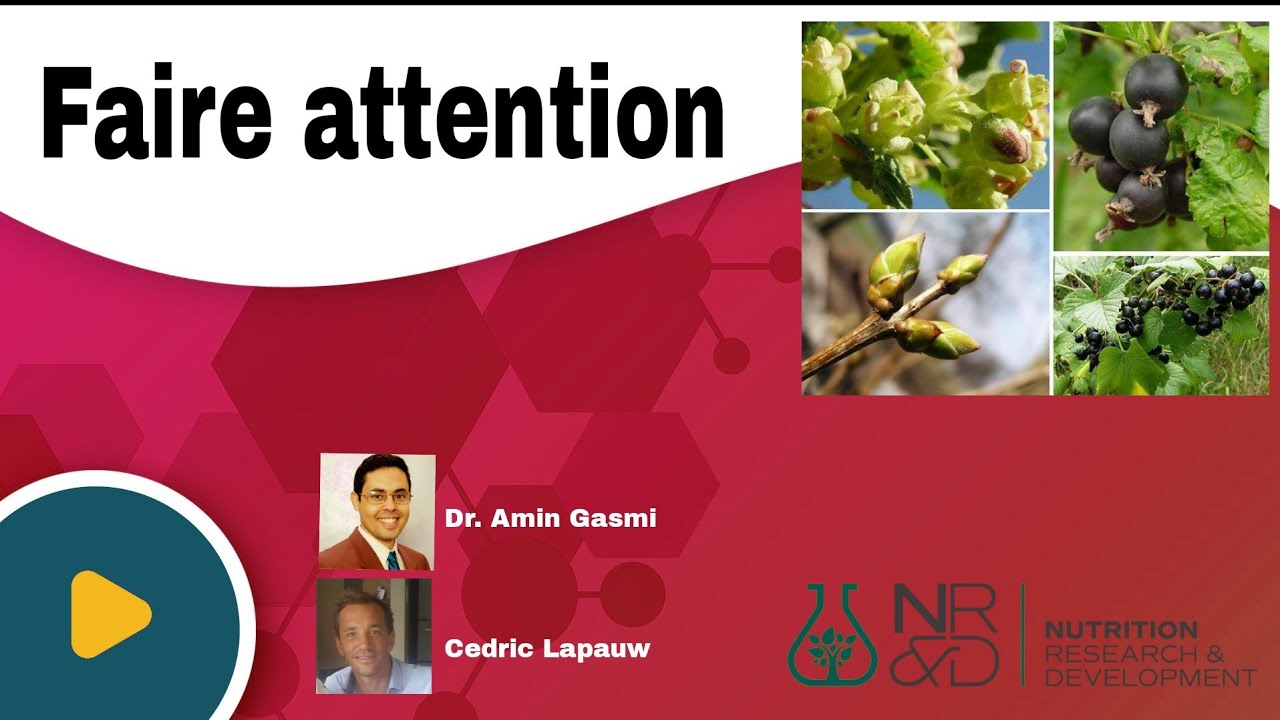 Faire attention

Dr. Amin Gasmi

Cedric Lapauw

NR&D

NUTRITION
RESEARCH &
DEVELOPMENT